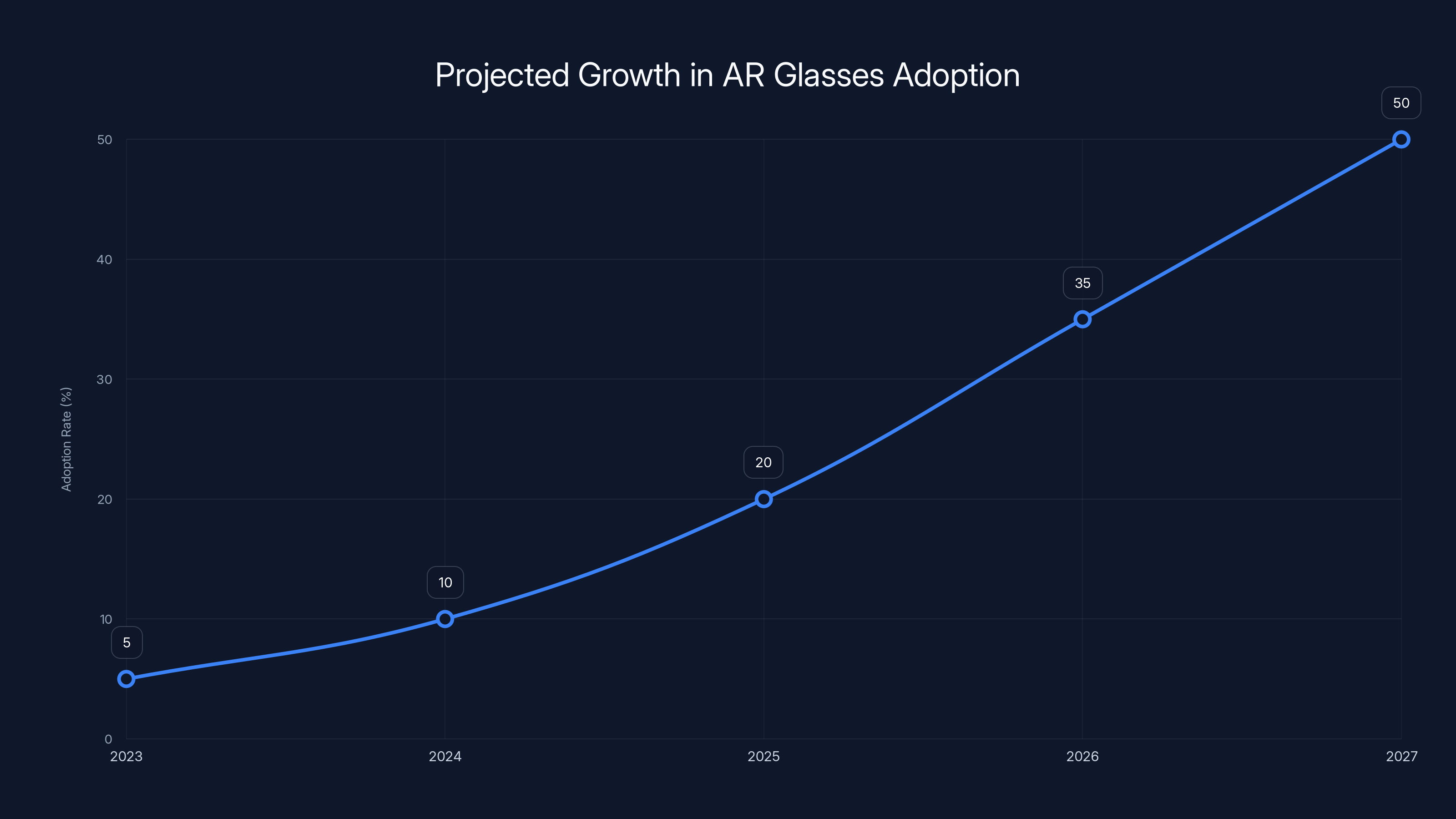 Projected Growth in AR Glasses Adoption

Adoption Rate (%)

50
40
30
20
10
0

5
10
20
35
50

2023
2024
2025
2026
2027